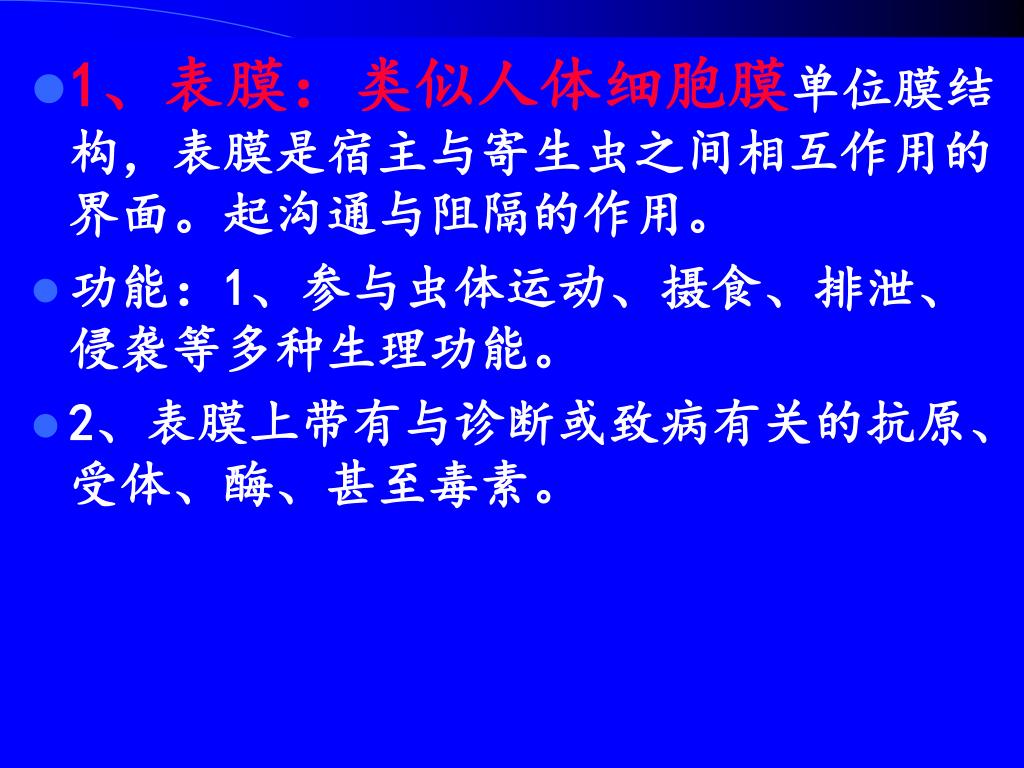 1、表膜：类似人体细胞膜单位膜结构，表膜是宿主与寄生虫之间相互作用的界面。起沟通与阻隔的作用。

功能：1、参与虫体运动、摄食、排泄、侵袭等多种生理功能。

2、表膜上带有与诊断或致病有关的抗原、受体、酶、甚至毒素。